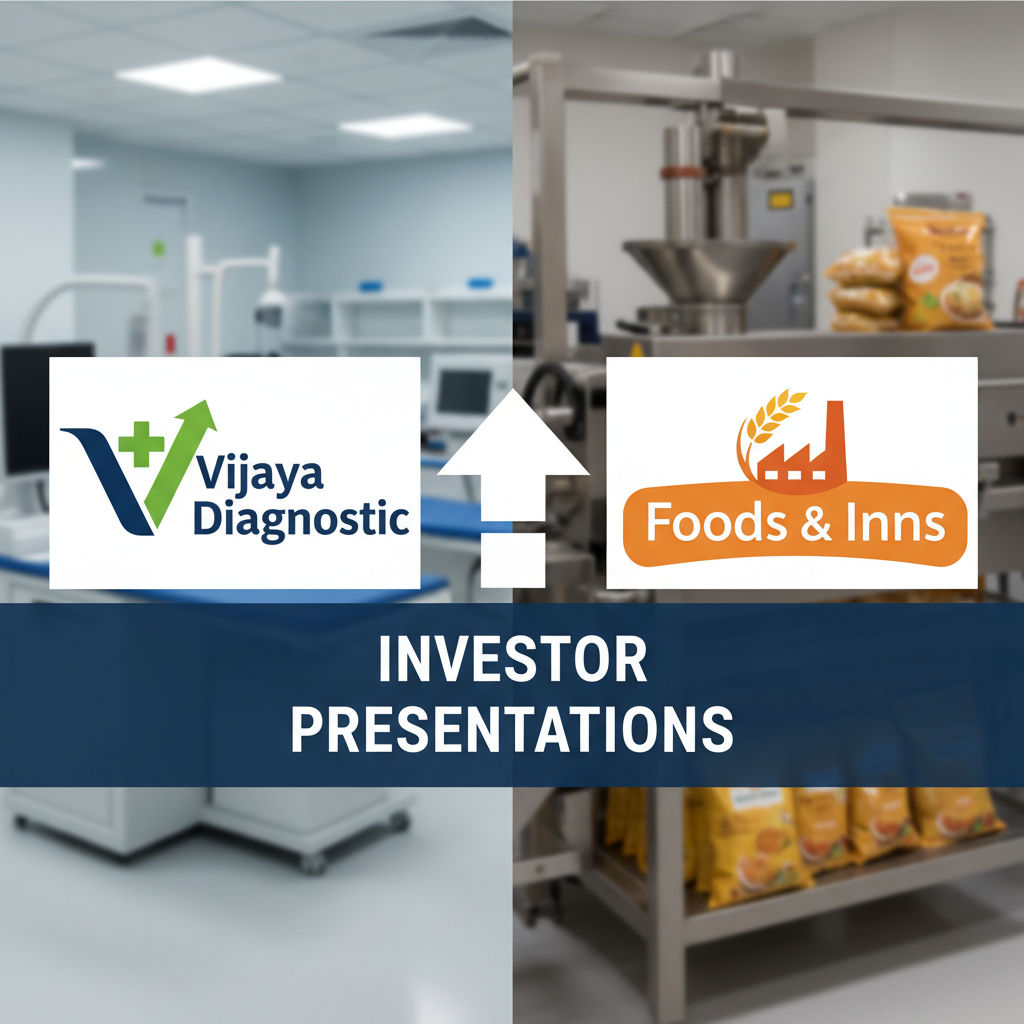 Vijaya Diagnostic

Foods & Inns

INVESTOR PRESENTATIONS